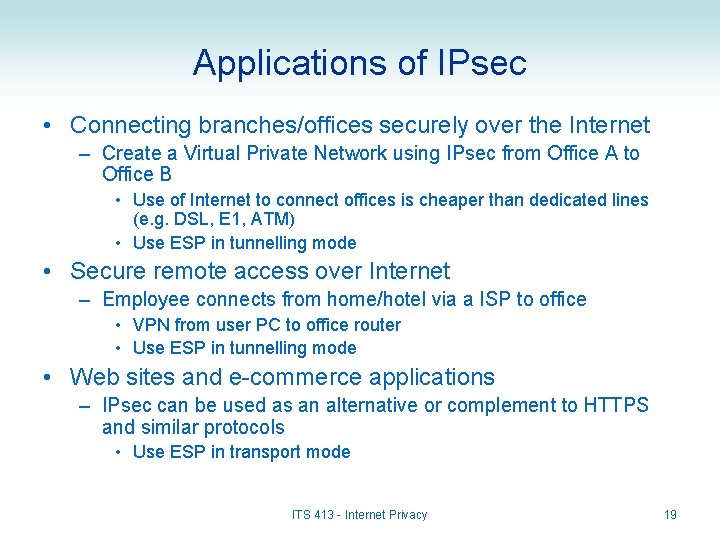 Applications of IPsec

• Connecting branches/offices securely over the Internet
  – Create a Virtual Private Network using IPsec from Office A to Office B
    • Use of Internet to connect offices is cheaper than dedicated lines (e.g. DSL, E1, ATM)
    • Use ESP in tunnelling mode
• Secure remote access over Internet
  – Employee connects from home/hotel via a ISP to office
    • VPN from user PC to office router
    • Use ESP in tunnelling mode
• Web sites and e-commerce applications
  – IPsec can be used as an alternative or complement to HTTPS and similar protocols
    • Use ESP in transport mode

ITS 413 - Internet Privacy

19